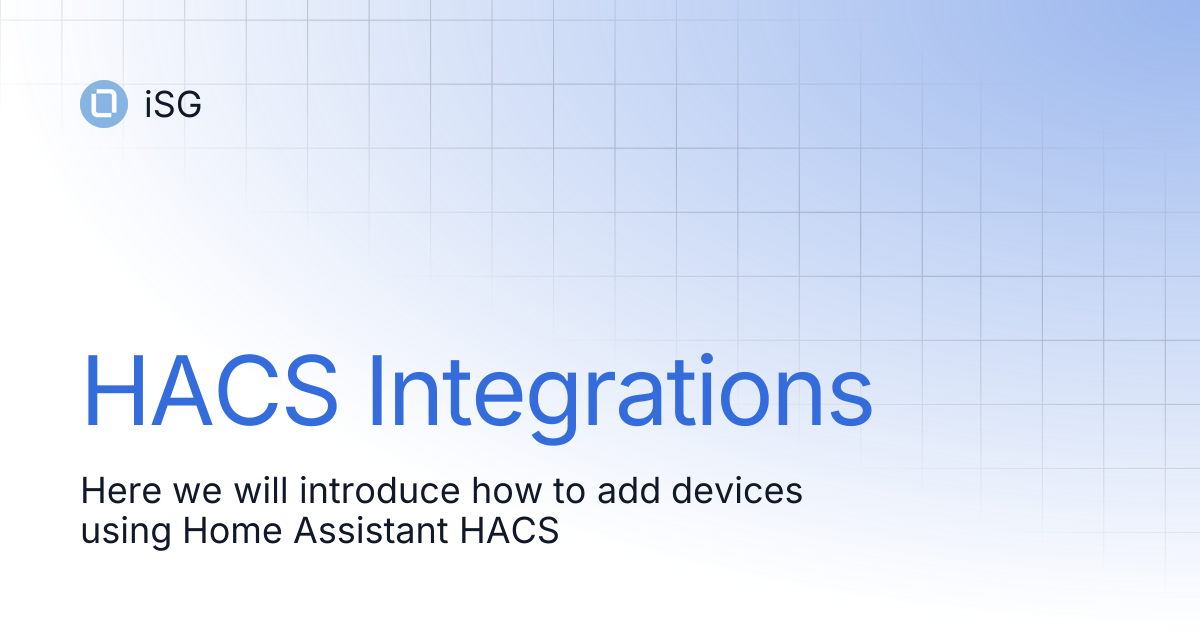 iSG

HACS Integrations

Here we will introduce how to add devices using Home Assistant HACS